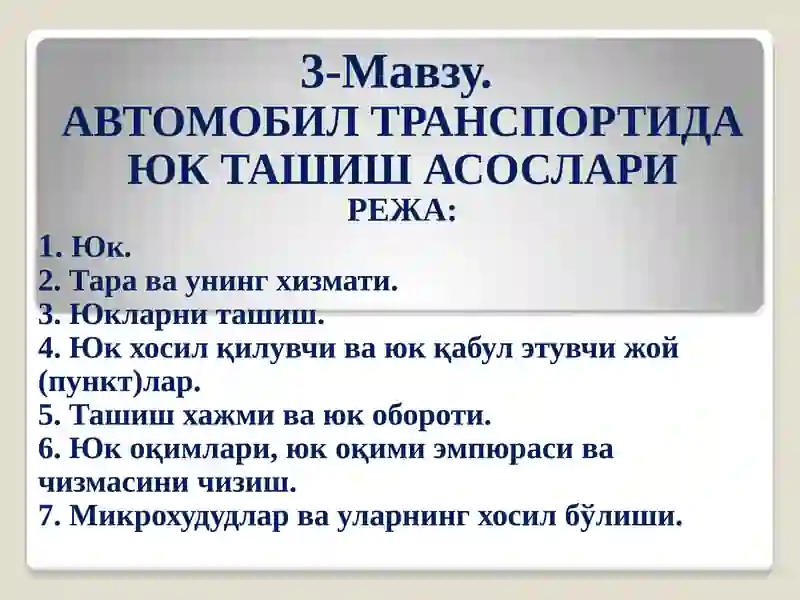 3-Мавзу.
АВТОМОБИЛ ТРАНСПОРТИДА ЮК ТАШИШ АСОСЛАРИ
РЕЖА:

1. Юк.
2. Тара ва унинг хизмати.
3. Юкларни ташиш.
4. Юк хосил қилувчи ва юк қабул этувчи жой (пункт)лар.
5. Ташиш хажми ва юк обороти.
6. Юк оқимлари, юк оқими эмпюраси ва чизмасини чизиш.
7. Микрохудудлар ва уларнинг хосил бўлиши.